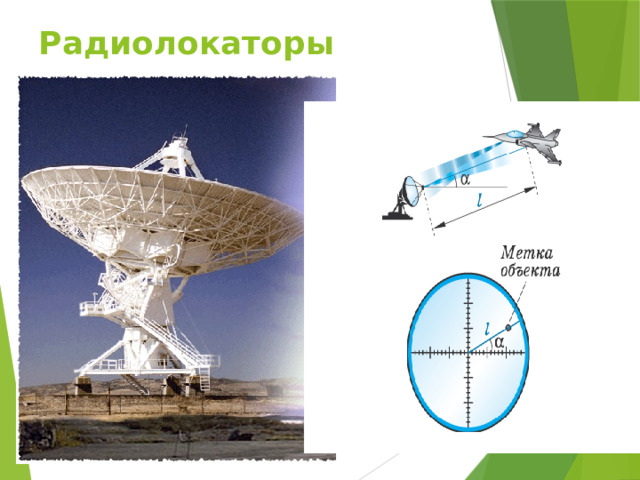 Радиолокаторы

$\alpha$

$l$

Метка объекта

$l$

$\alpha$